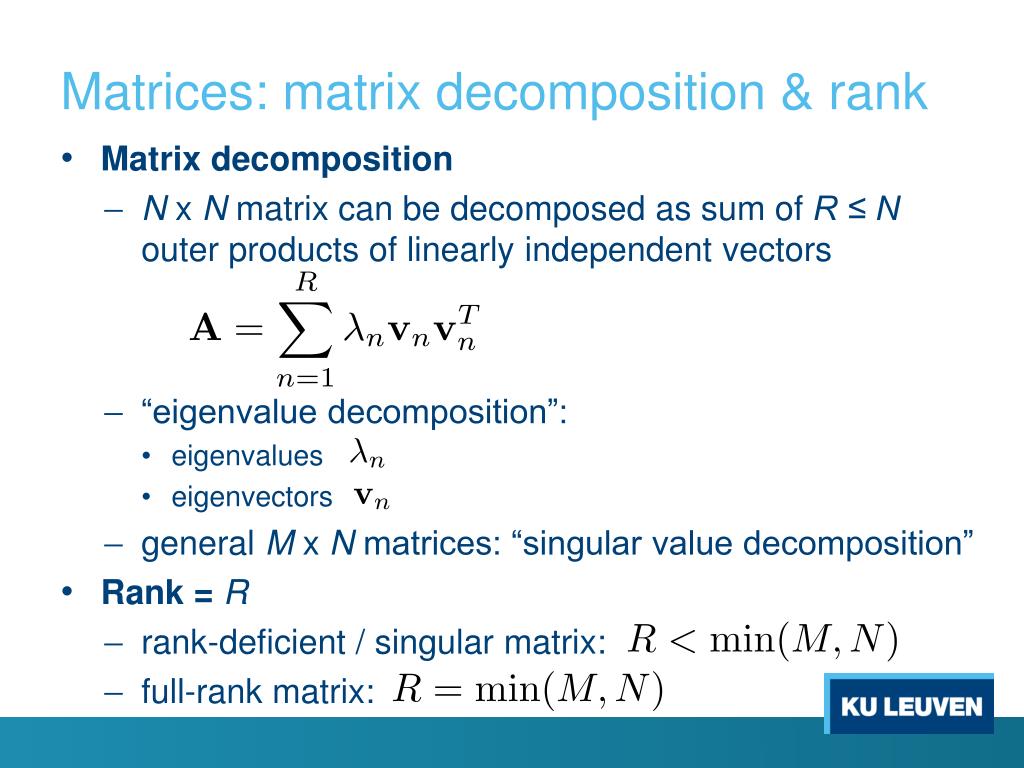 Matrices: matrix decomposition & rank

• Matrix decomposition

– N x N matrix can be decomposed as sum of R ≤ N outer products of linearly independent vectors

$\mathbf{A} = \sum_{n=1}^{R} \lambda_n \mathbf{v}_n \mathbf{v}_n^T$

– “eigenvalue decomposition”:

• eigenvalues $\lambda_n$

• eigenvectors $\mathbf{v}_n$

– general M x N matrices: “singular value decomposition”

• Rank = R

– rank-deficient / singular matrix: $R < \min(M, N)$

– full-rank matrix: $R = \min(M, N)$

KU LEUVEN